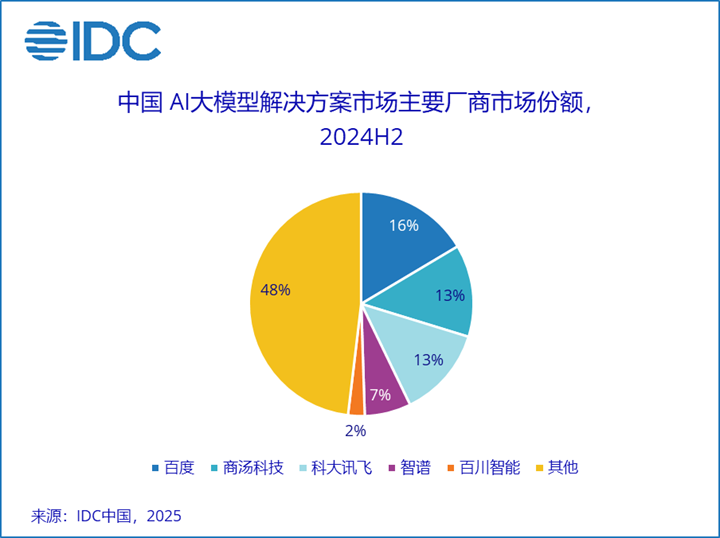 IDC

中国 AI大模型解决方案市场主要厂商市场份额，2024H2

16%
13%
13%
7%
2%
48%

百度 商汤科技 科大讯飞 智谱 百川智能 其他

来源：IDC中国，2025